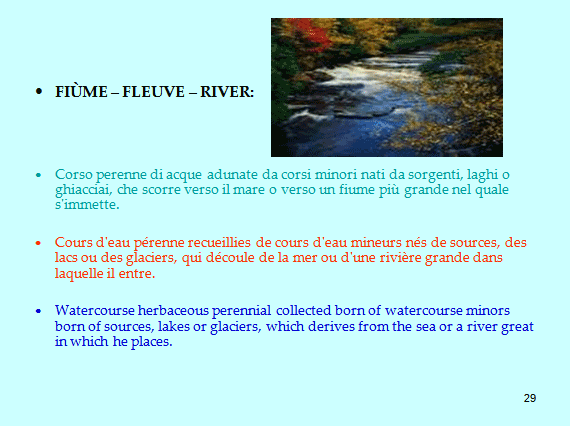 • FIÙME – FLEUVE – RIVER:

• Corso perenne di acque adunate da corsi minori nati da sorgenti, laghi o ghiacciai, che scorre verso il mare o verso un fiume più grande nel quale s'immette.

• Cours d'eau pérenne recueillies de cours d'eau mineurs nés de sources, des lacs ou des glaciers, qui découle de la mer ou d'une rivière grande dans laquelle il entre.

• Watercourse herbaceous perennial collected born of watercourse minors born of sources, lakes or glaciers, which derives from the sea or a river great in which he places.

29